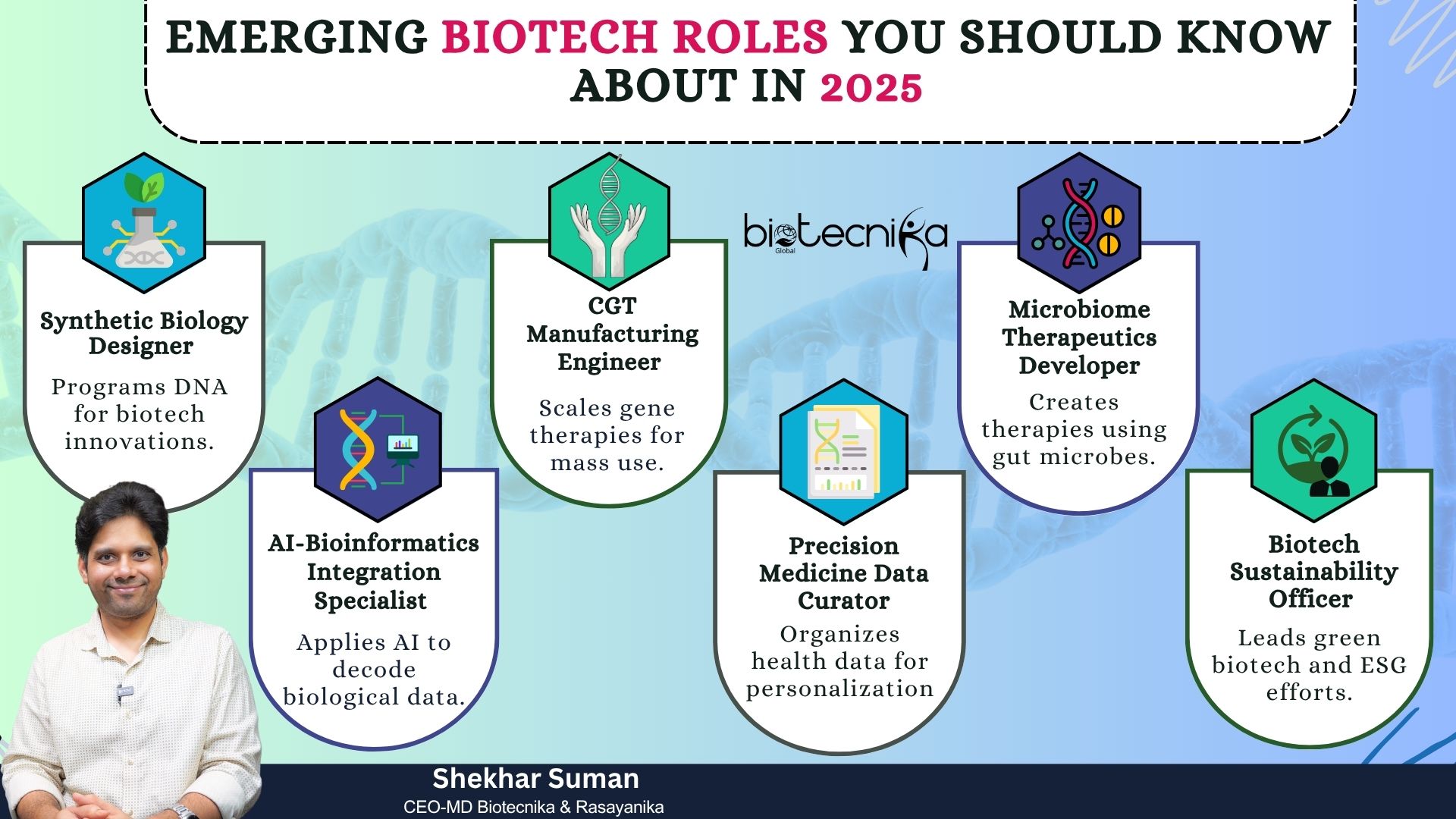 EMERGING BIOTECH ROLES YOU SHOULD KNOW ABOUT IN 2025

biotecnika Global

Synthetic Biology Designer
Programs DNA for biotech innovations.

AI-Bioinformatics Integration Specialist
Applies AI to decode biological data.

CGT Manufacturing Engineer
Scales gene therapies for mass use.

Precision Medicine Data Curator
Organizes health data for personalization

Microbiome Therapeutics Developer
Creates therapies using gut microbes.

Biotech Sustainability Officer
Leads green biotech and ESG efforts.

Shekhar Suman
CEO-MD Biotecnika & Rasayanika